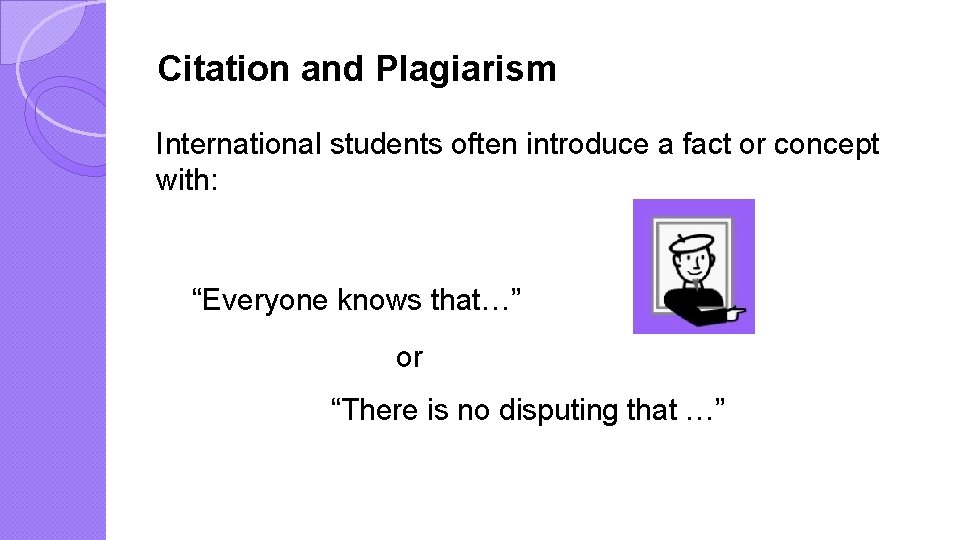 Citation and Plagiarism

International students often introduce a fact or concept with:

“Everyone knows that…”

or

“There is no disputing that …”